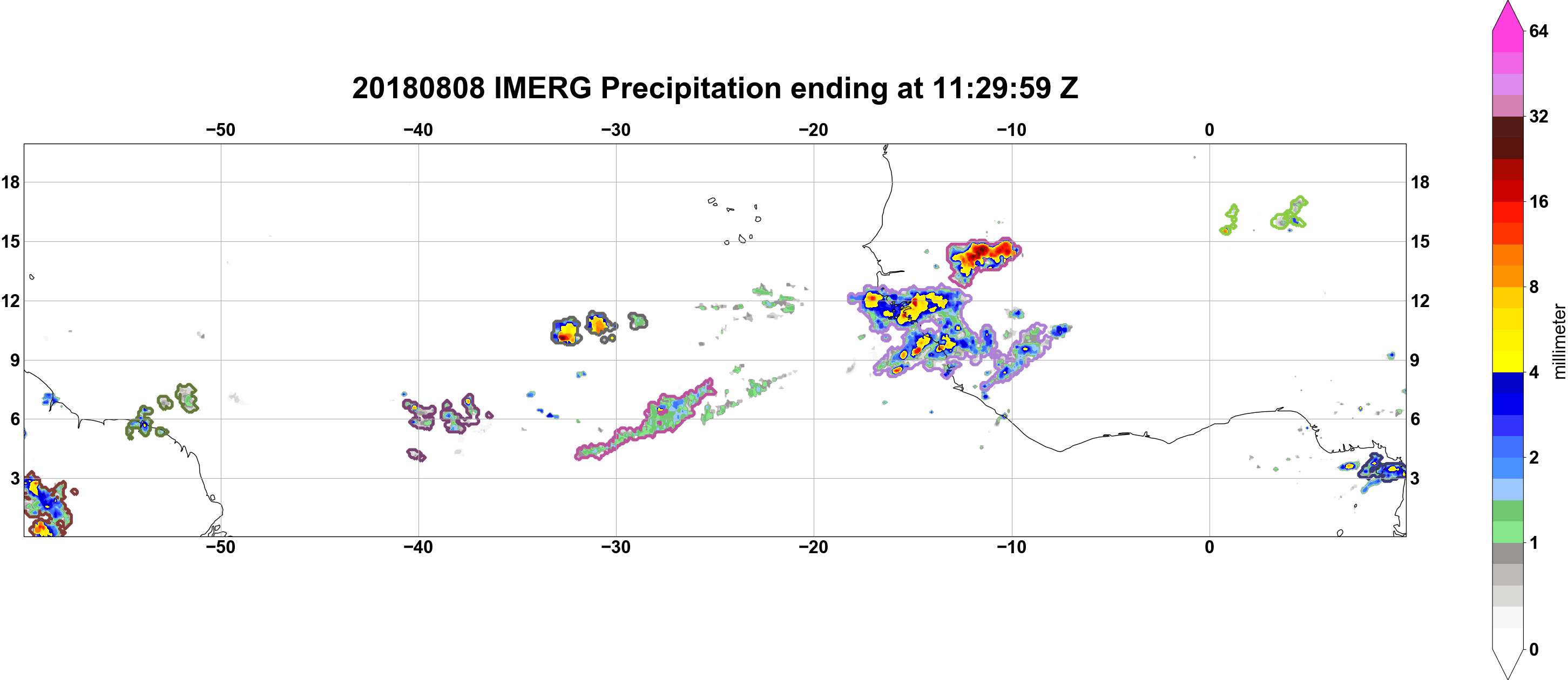 20180808 IMERG Precipitation ending at 11:29:59 Z

−50 −40 −30 −20 −10 0

18
15
12
9
6
3

18
15
12
9
6
3

−50 −40 −30 −20 −10 0

64
32
16
8
4
2
1
0

millimeter